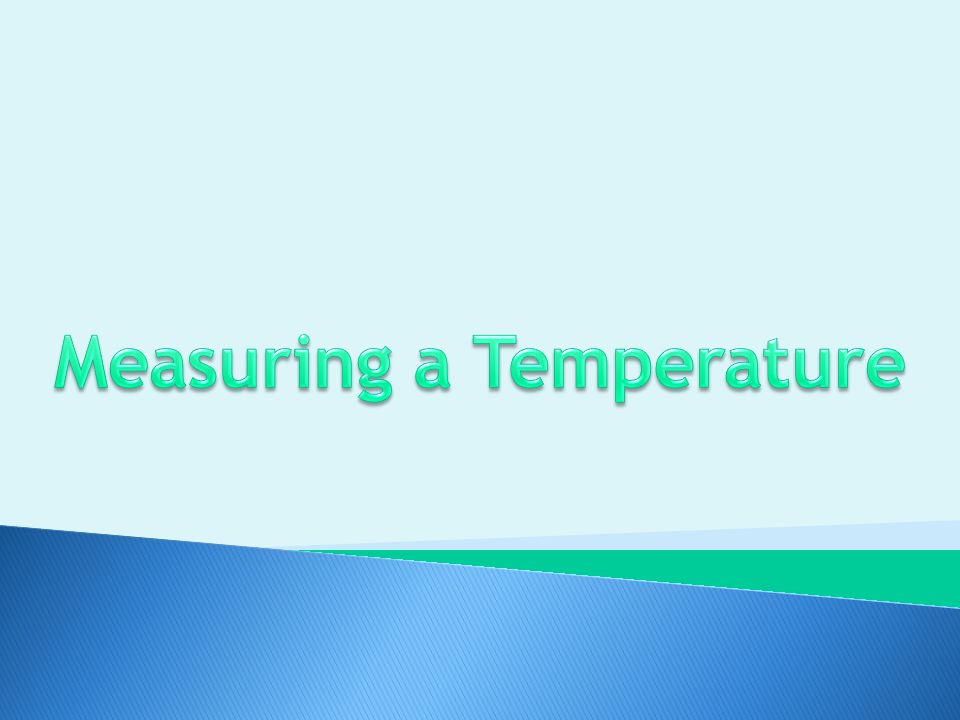 Measuring a Temperature